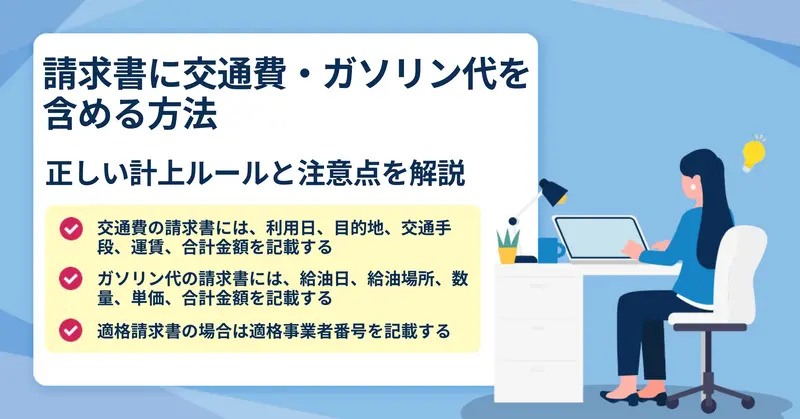 請求書に交通費・ガソリン代を含める方法

正しい計上ルールと注意点を解説

交通費の請求書には、利用日、目的地、交通手段、運賃、合計金額を記載する

ガソリン代の請求書には、給油日、給油場所、数量、単価、合計金額を記載する

適格請求書の場合は適格事業者番号を記載する